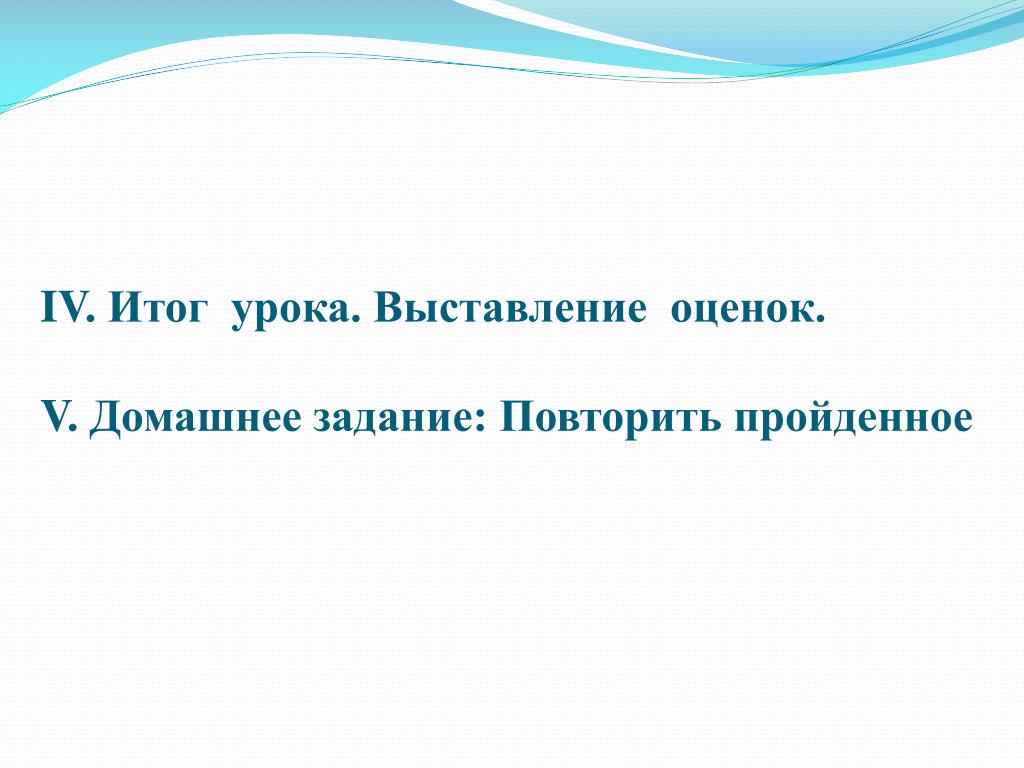 IV. Итог урока. Выставление оценок.

V. Домашнее задание: Повторить пройденное